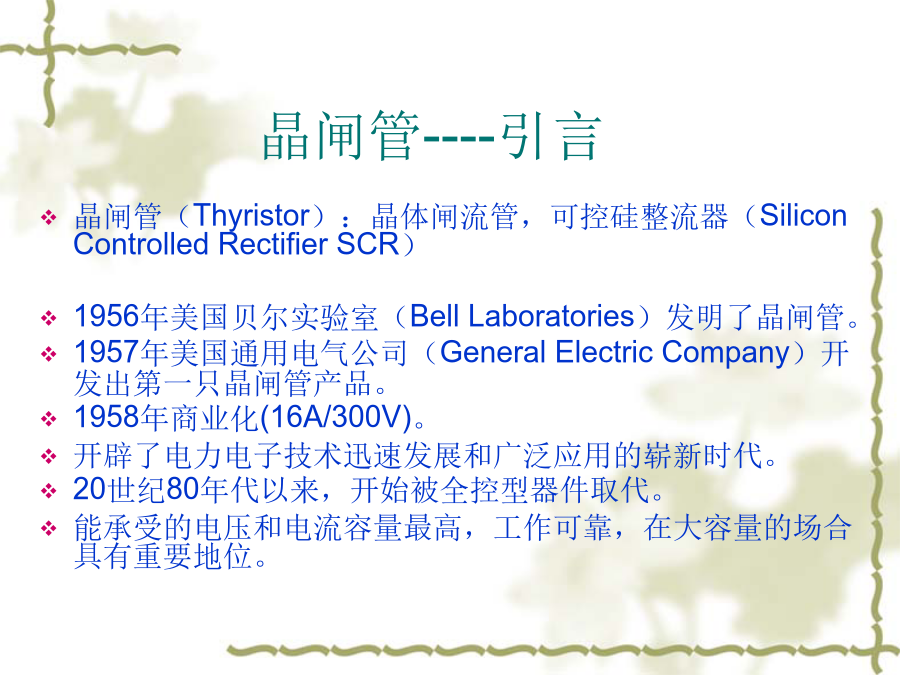 晶闸管----引言

❖ 晶闸管（Thyristor）：晶体闸流管，可控硅整流器（Silicon Controlled Rectifier SCR）

❖ 1956年美国贝尔实验室（Bell Laboratories）发明了晶闸管。
❖ 1957年美国通用电气公司（General Electric Company）开发出第一只晶闸管产品。
❖ 1958年商业化(16A/300V)。
❖ 开辟了电力电子技术迅速发展和广泛应用的崭新时代。
❖ 20世纪80年代以来，开始被全控型器件取代。
❖ 能承受的电压和电流容量最高，工作可靠，在大容量的场合具有重要地位。